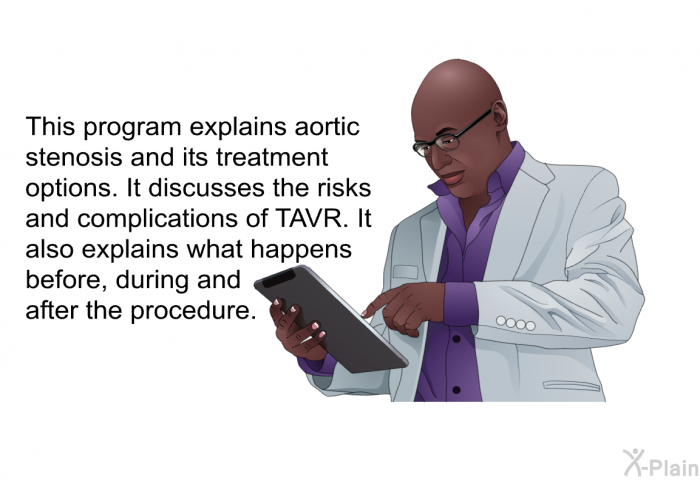 This program explains aortic stenosis and its treatment options. It discusses the risks and complications of TAVR. It also explains what happens before, during and after the procedure.

X-Plain